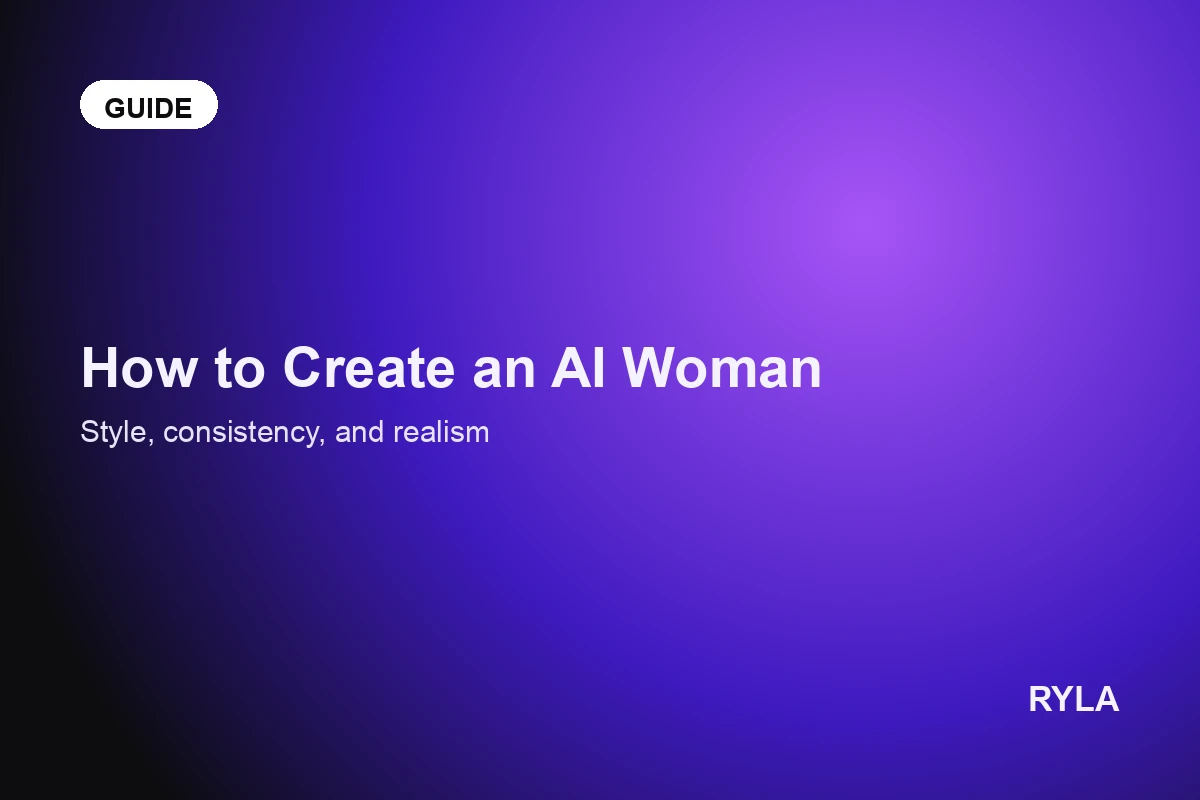 GUIDE

How to Create an AI Woman

Style, consistency, and realism

RYLA